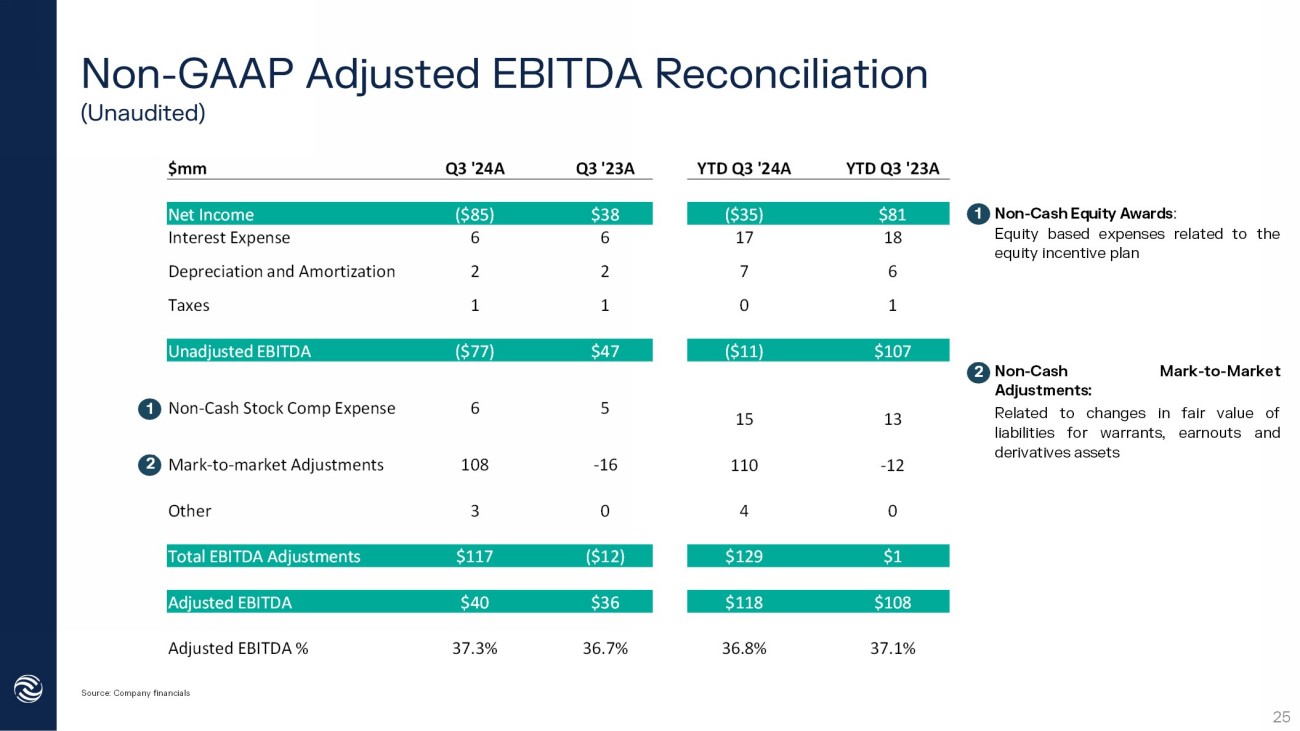 Non-GAAP Adjusted EBITDA Reconciliation
(Unaudited)

| $mm | Q3 '24A | Q3 '23A | YTD Q3 '24A | YTD Q3 '23A |
|---|---|---|---|---|
| Net Income | ($85) | $38 | ($35) | $81 |
| Interest Expense | 6 | 6 | 17 | 18 |
| Depreciation and Amortization | 2 | 2 | 7 | 6 |
| Taxes | 1 | 1 | 0 | 1 |
| Unadjusted EBITDA | ($77) | $47 | ($11) | $107 |
| 1 Non-Cash Stock Comp Expense | 6 | 5 | 15 | 13 |
| 2 Mark-to-market Adjustments | 108 | -16 | 110 | -12 |
| Other | 3 | 0 | 4 | 0 |
| Total EBITDA Adjustments | $117 | ($12) | $129 | $1 |
| Adjusted EBITDA | $40 | $36 | $118 | $108 |
| Adjusted EBITDA % | 37.3% | 36.7% | 36.8% | 37.1% |

1 Non-Cash Equity Awards:
Equity based expenses related to the equity incentive plan

2 Non-Cash Mark-to-Market Adjustments:
Related to changes in fair value of liabilities for warrants, earnouts and derivatives assets

Source: Company financials

25